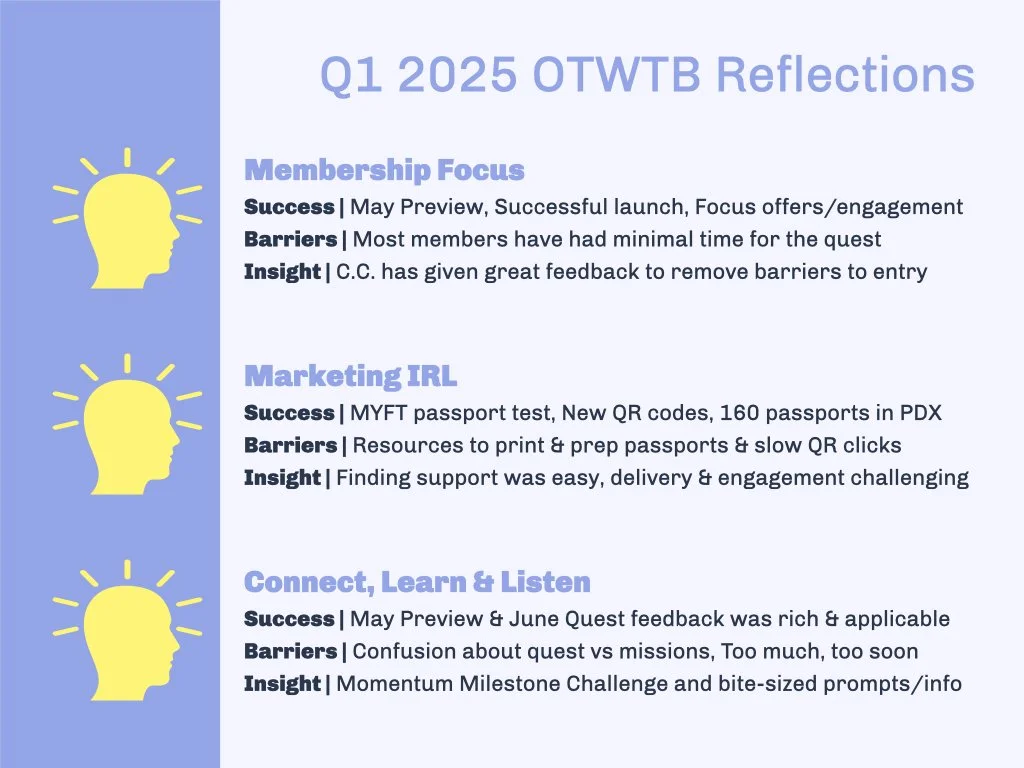 Q1 2025 OTWTB Reflections

Membership Focus

Success | May Preview, Successful launch, Focus offers/engagement

Barriers | Most members have had minimal time for the quest

Insight | C.C. has given great feedback to remove barriers to entry

Marketing IRL

Success | MYFT passport test, New QR codes, 160 passports in PDX

Barriers | Resources to print & prep passports & slow QR clicks

Insight | Finding support was easy, delivery & engagement challenging

Connect, Learn & Listen

Success | May Preview & June Quest feedback was rich & applicable

Barriers | Confusion about quest vs missions, Too much, too soon

Insight | Momentum Milestone Challenge and bite-sized prompts/info